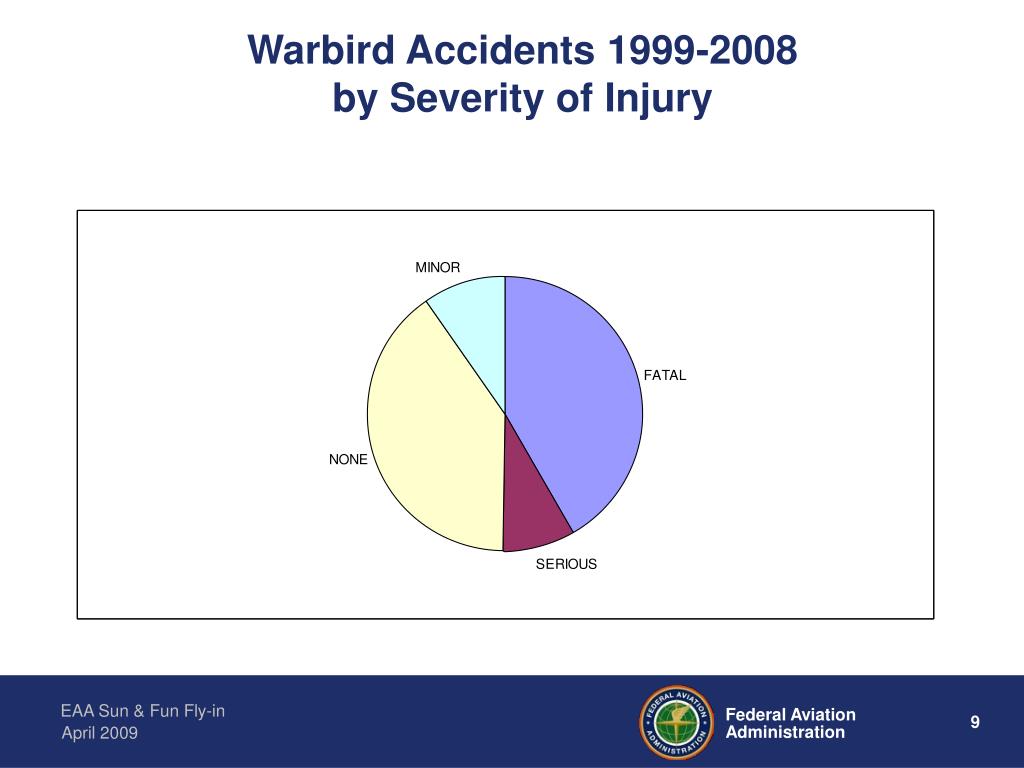 Warbird Accidents 1999-2008
by Severity of Injury

MINOR

FATAL

NONE

SERIOUS

EAA Sun & Fun Fly-in
April 2009

FEDERAL AVIATION ADMINISTRATION

Federal Aviation
Administration

9